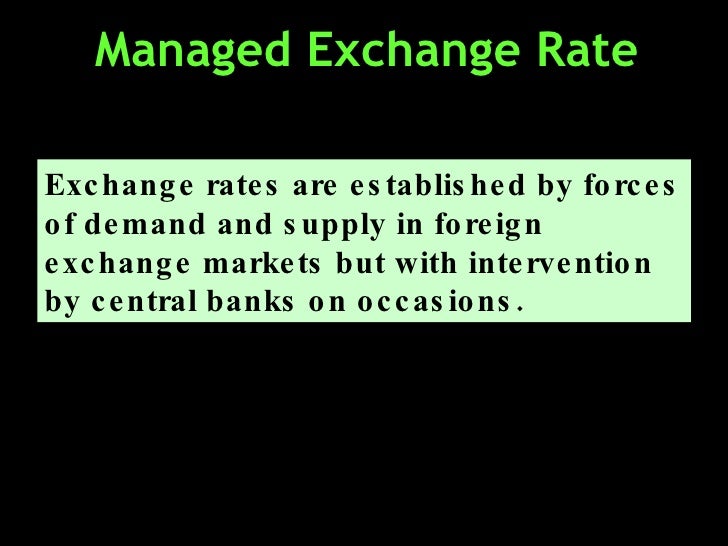 Managed Exchange Rate

Exchange rates are established by forces of demand and supply in foreign exchange markets but with intervention by central banks on occasions.